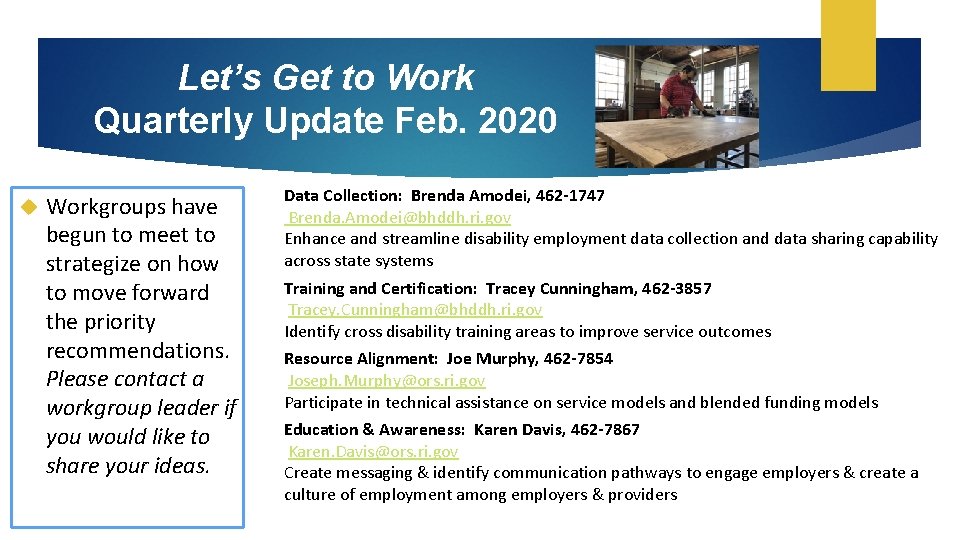 Let's Get to Work
Quarterly Update Feb. 2020

Workgroups have begun to meet to strategize on how to move forward the priority recommendations. Please contact a workgroup leader if you would like to share your ideas.

Data Collection: Brenda Amodei, 462-1747
Brenda.Amodei@bhddh.ri.gov
Enhance and streamline disability employment data collection and data sharing capability across state systems

Training and Certification: Tracey Cunningham, 462-3857
Tracey.Cunningham@bhddh.ri.gov
Identify cross disability training areas to improve service outcomes

Resource Alignment: Joe Murphy, 462-7854
Joseph.Murphy@ors.ri.gov
Participate in technical assistance on service models and blended funding models

Education & Awareness: Karen Davis, 462-7867
Karen.Davis@ors.ri.gov
Create messaging & identify communication pathways to engage employers & create a culture of employment among employers & providers